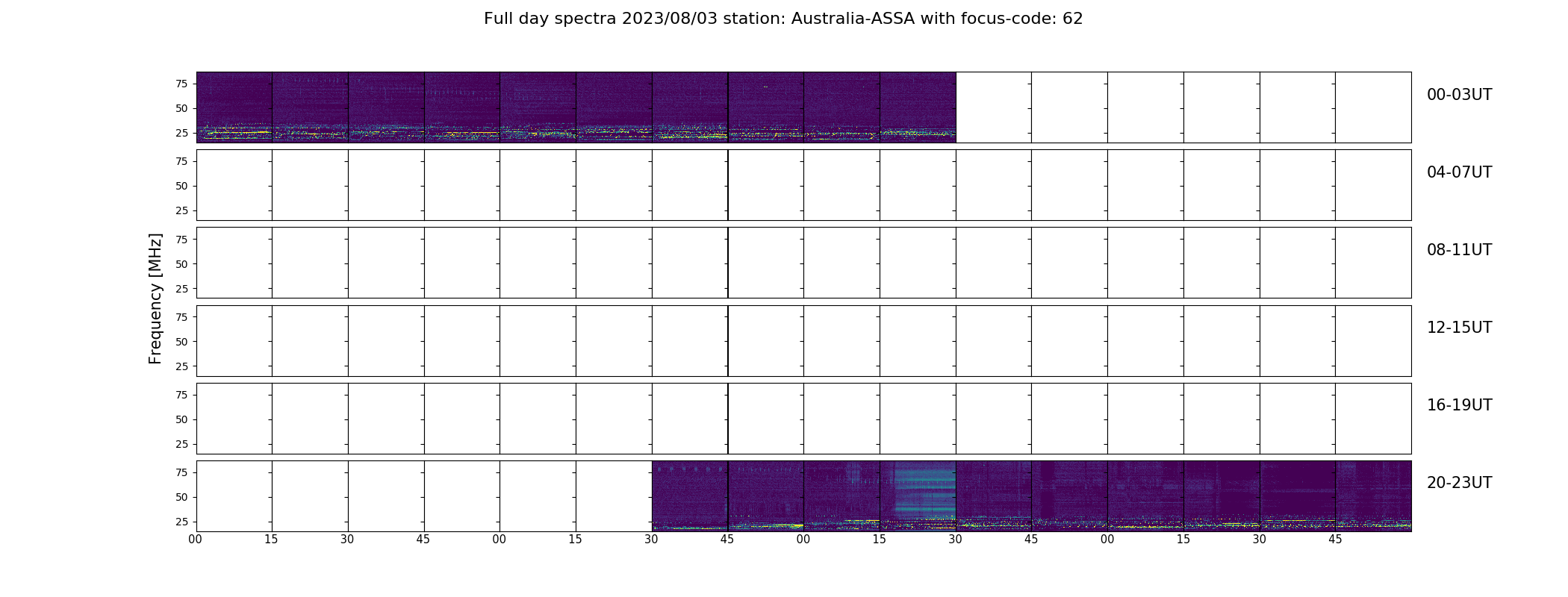 Full day spectra 2023/08/03 station: Australia-ASSA with focus-code: 62

Frequency [MHz]

75
50
25
00-03UT

75
50
25
04-07UT

75
50
25
08-11UT

75
50
25
12-15UT

75
50
25
16-19UT

75
50
25
20-23UT

00 15 30 45 00 15 30 45 00 15 30 45 00 15 30 45